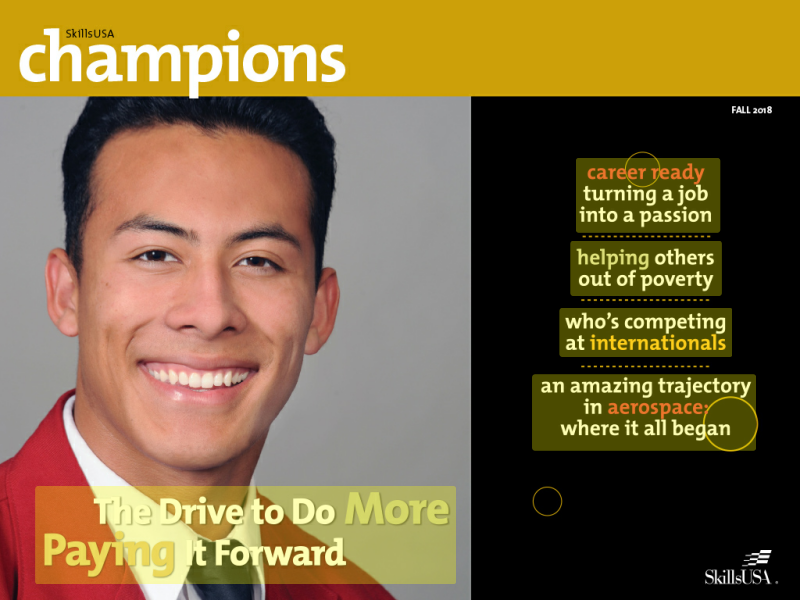 SkillsUSA
champions

FALL 2018

career ready
turning a job
into a passion

helping others
out of poverty

who's competing
at internationals

an amazing trajectory
in aerospace:
where it all began

The Drive to Do More
Paying It Forward

SkillsUSA.